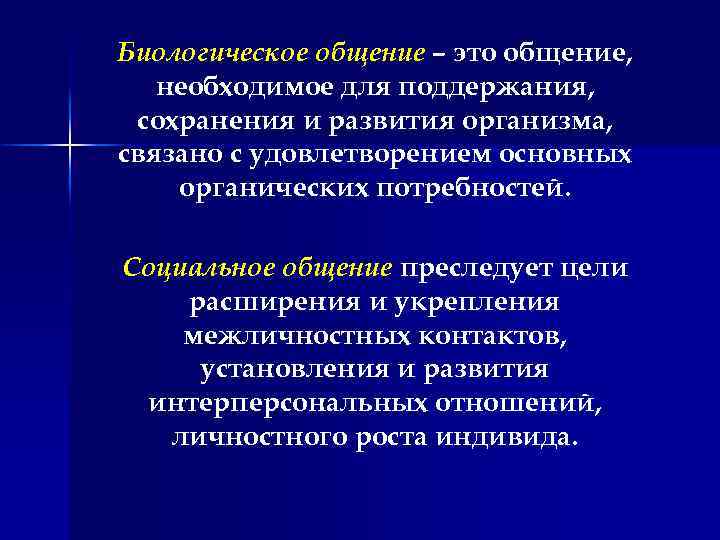 Биологическое общение – это общение, необходимое для поддержания, сохранения и развития организма, связано с удовлетворением основных органических потребностей.

Социальное общение преследует цели расширения и укрепления межличностных контактов, установления и развития интерперсональных отношений, личностного роста индивида.